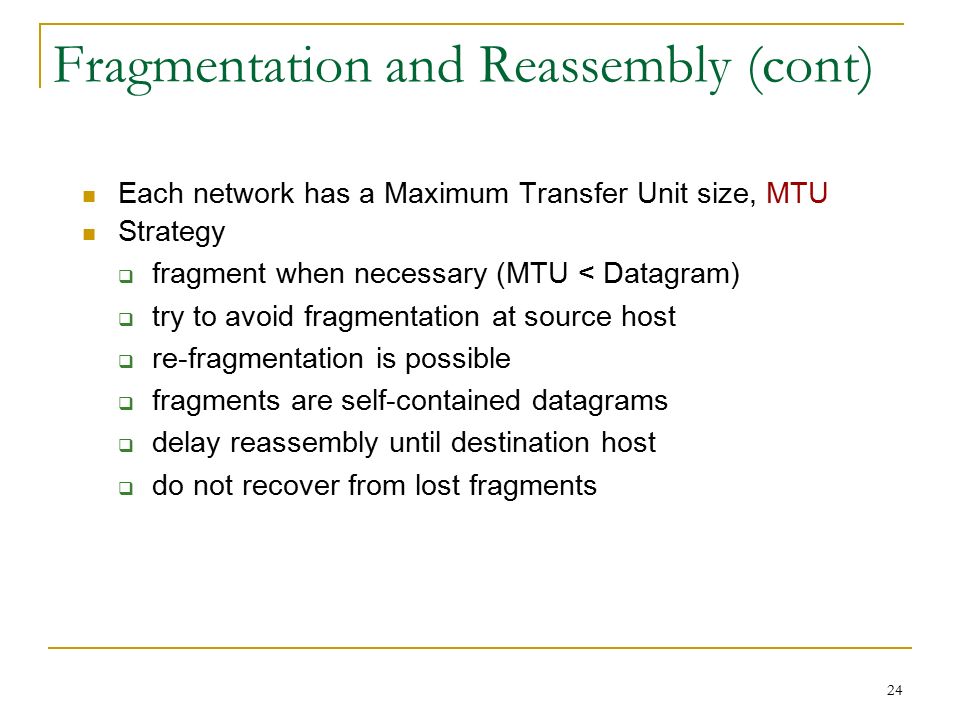 Fragmentation and Reassembly (cont)

- Each network has a Maximum Transfer Unit size, MTU
- Strategy
  - fragment when necessary (MTU < Datagram)
  - try to avoid fragmentation at source host
  - re-fragmentation is possible
  - fragments are self-contained datagrams
  - delay reassembly until destination host
  - do not recover from lost fragments

24